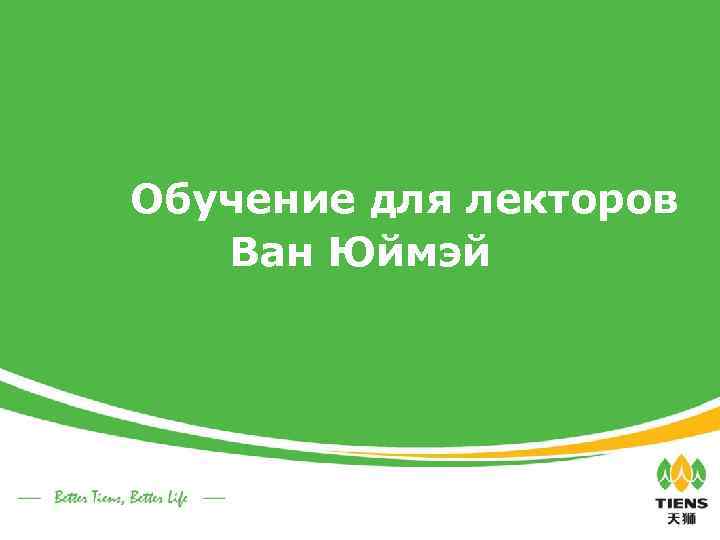 Обучение для лекторов
Ван Юймэй

— Better Tiens, Better Life —

TIENS
天狮